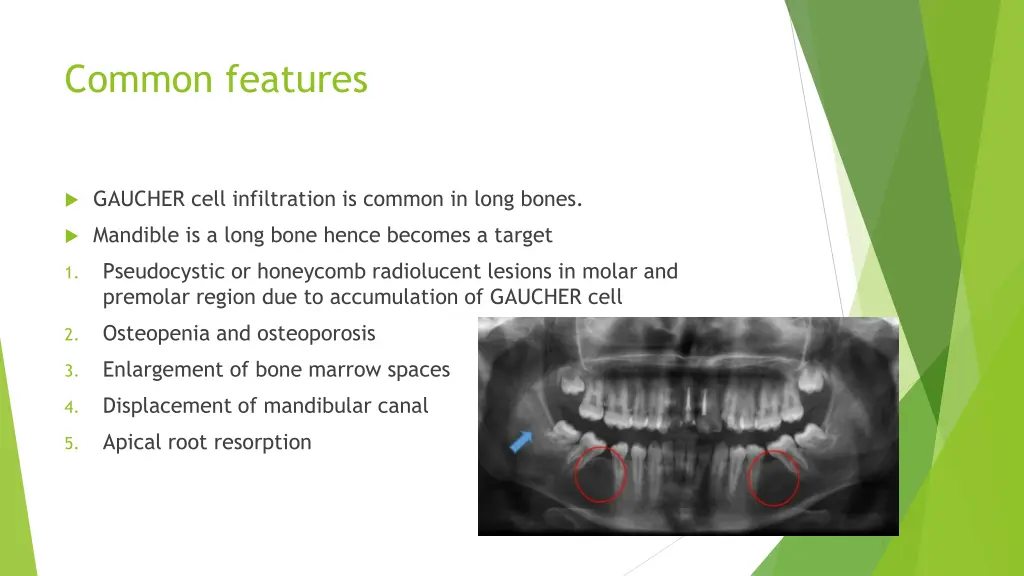 Common features

GAUCHER cell infiltration is common in long bones.

Mandible is a long bone hence becomes a target

1. Pseudocystic or honeycomb radiolucent lesions in molar and premolar region due to accumulation of GAUCHER cell

2. Osteopenia and osteoporosis

3. Enlargement of bone marrow spaces

4. Displacement of mandibular canal

5. Apical root resorption